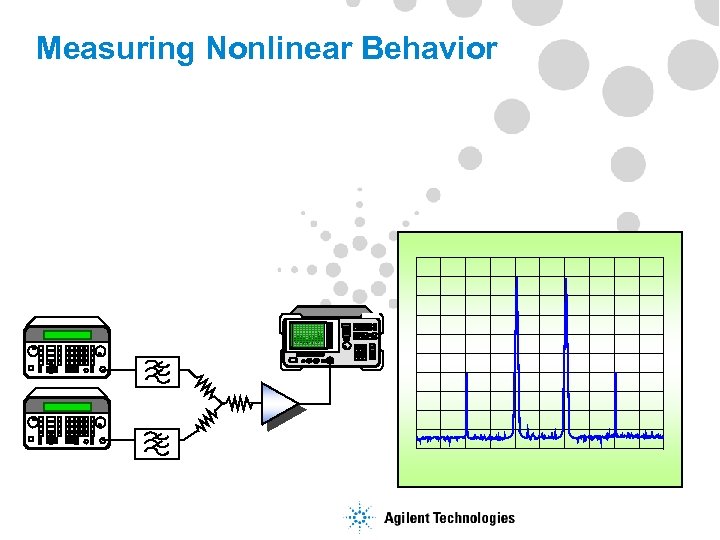 Measuring Nonlinear Behavior

Agilent Technologies